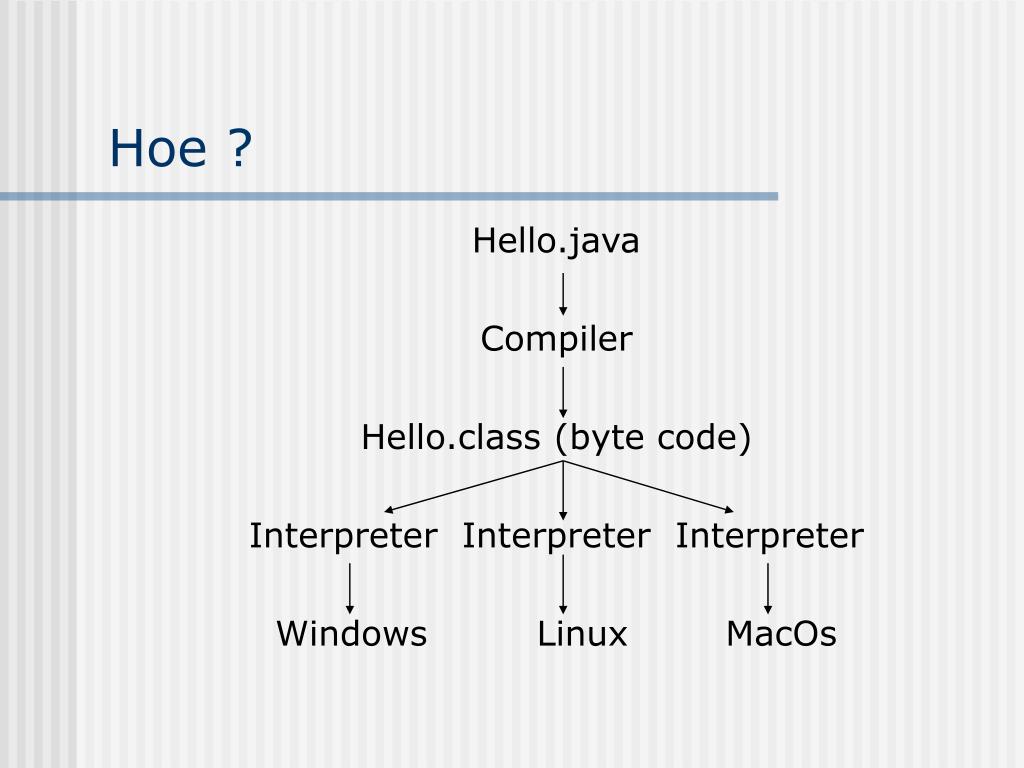 Hoe ?

Hello.java

Compiler

Hello.class (byte code)

Interpreter Interpreter Interpreter

Windows Linux MacOs